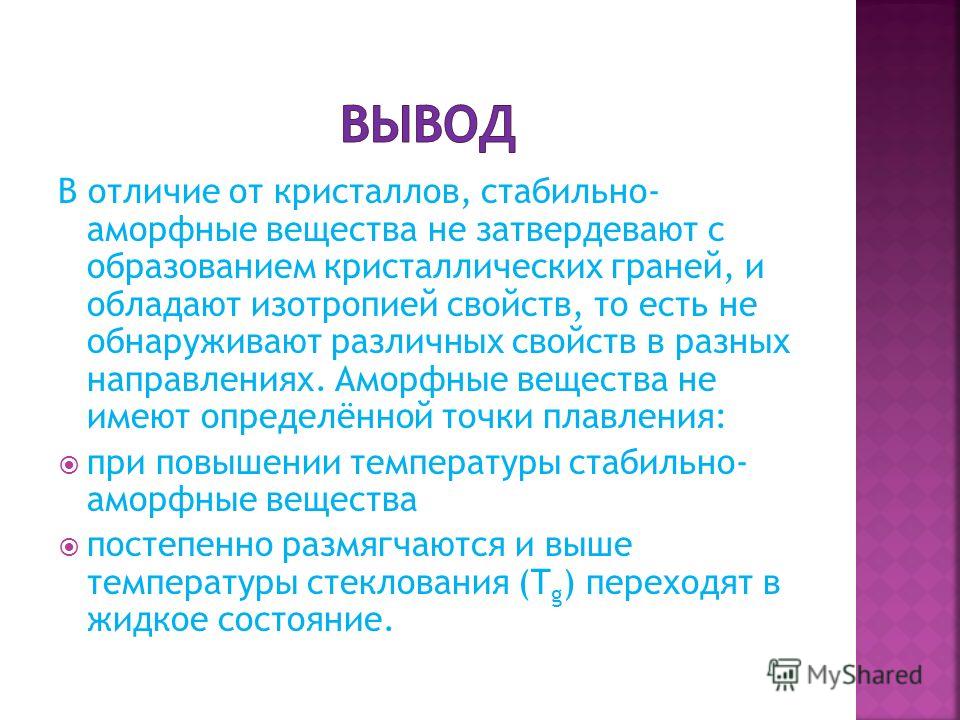 ВЫВОД

В отличие от кристаллов, стабильно-аморфные вещества не затвердевают с образованием кристаллических граней, и обладают изотропией свойств, то есть не обнаруживают различных свойств в разных направлениях. Аморфные вещества не имеют определённой точки плавления:

при повышении температуры стабильно-аморфные вещества

постепенно размягчаются и выше температуры стеклования ($T_g$) переходят в жидкое состояние.

MyShared